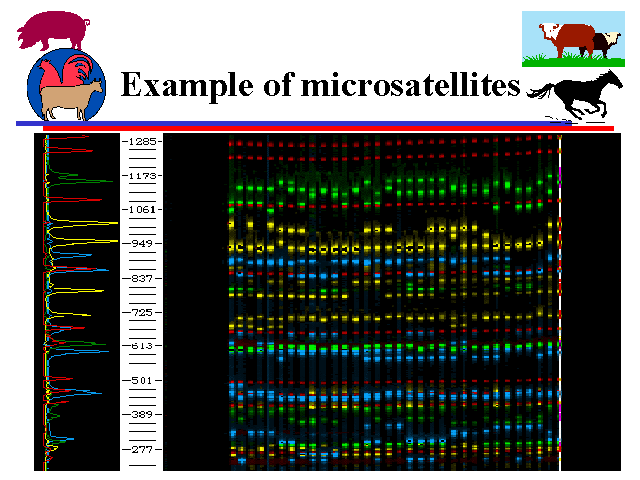 Example of microsatellites

-1285-
-1173-
-1061-
-949-
-837-
-725-
-613-
-501-
-389-
-277-